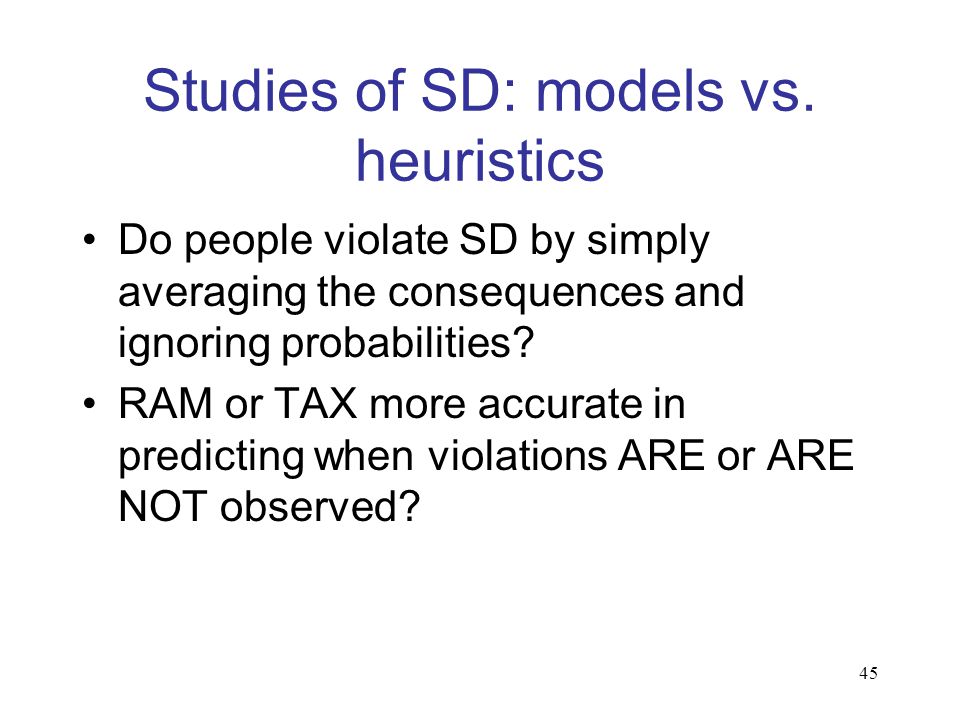 Studies of SD: models vs. heuristics

• Do people violate SD by simply averaging the consequences and ignoring probabilities?
• RAM or TAX more accurate in predicting when violations ARE or ARE NOT observed?

45